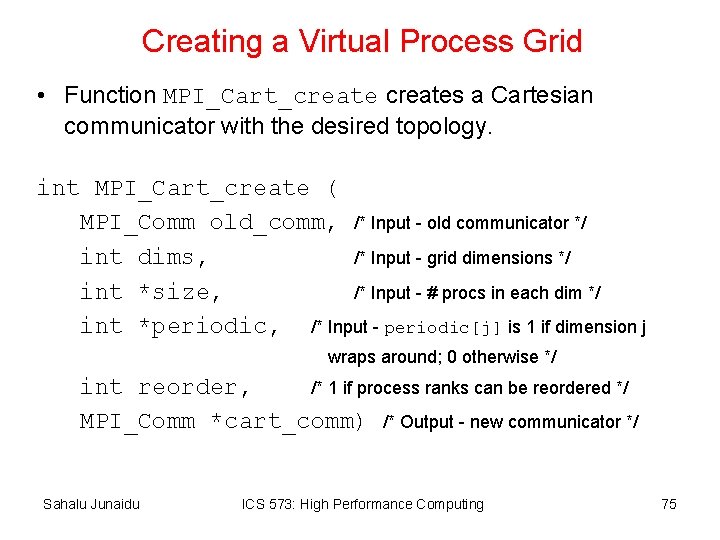 Creating a Virtual Process Grid

• Function MPI_Cart_create creates a Cartesian communicator with the desired topology.

int MPI_Cart_create (
MPI_Comm old_comm, /* Input - old communicator */
int dims, /* Input - grid dimensions */
int *size, /* Input - # procs in each dim */
int *periodic, /* Input - periodic[j] is 1 if dimension j wraps around; 0 otherwise */
int reorder, /* 1 if process ranks can be reordered */
MPI_Comm *cart_comm) /* Output - new communicator */

Sahalu Junaidu ICS 573: High Performance Computing 75